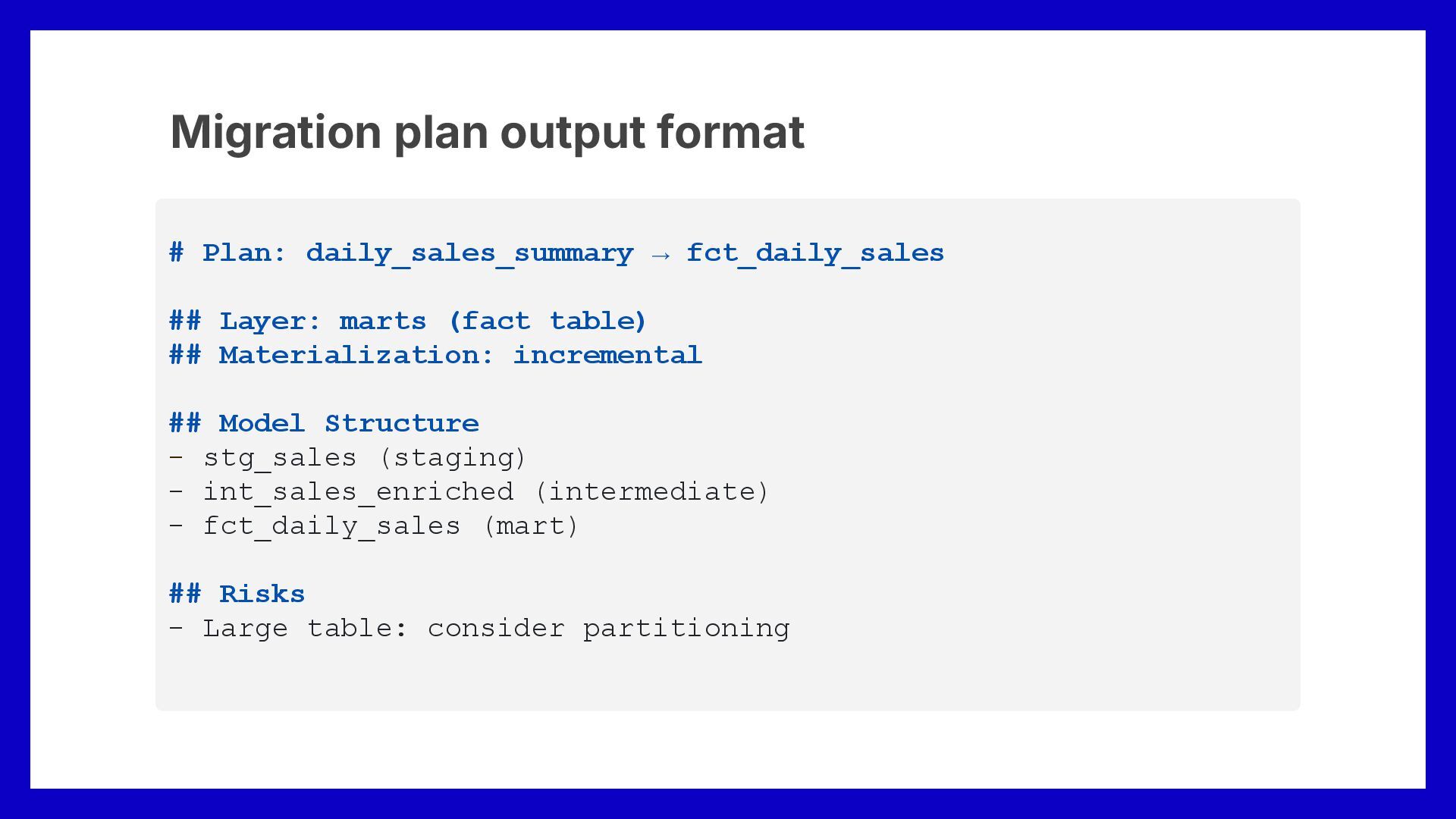 Migration plan output format

# Plan: daily_sales_summary → fct_daily_sales

## Layer: marts (fact table)
## Materialization: incremental

## Model Structure
- stg_sales (staging)
- int_sales_enriched (intermediate)
- fct_daily_sales (mart)

## Risks
- Large table: consider partitioning